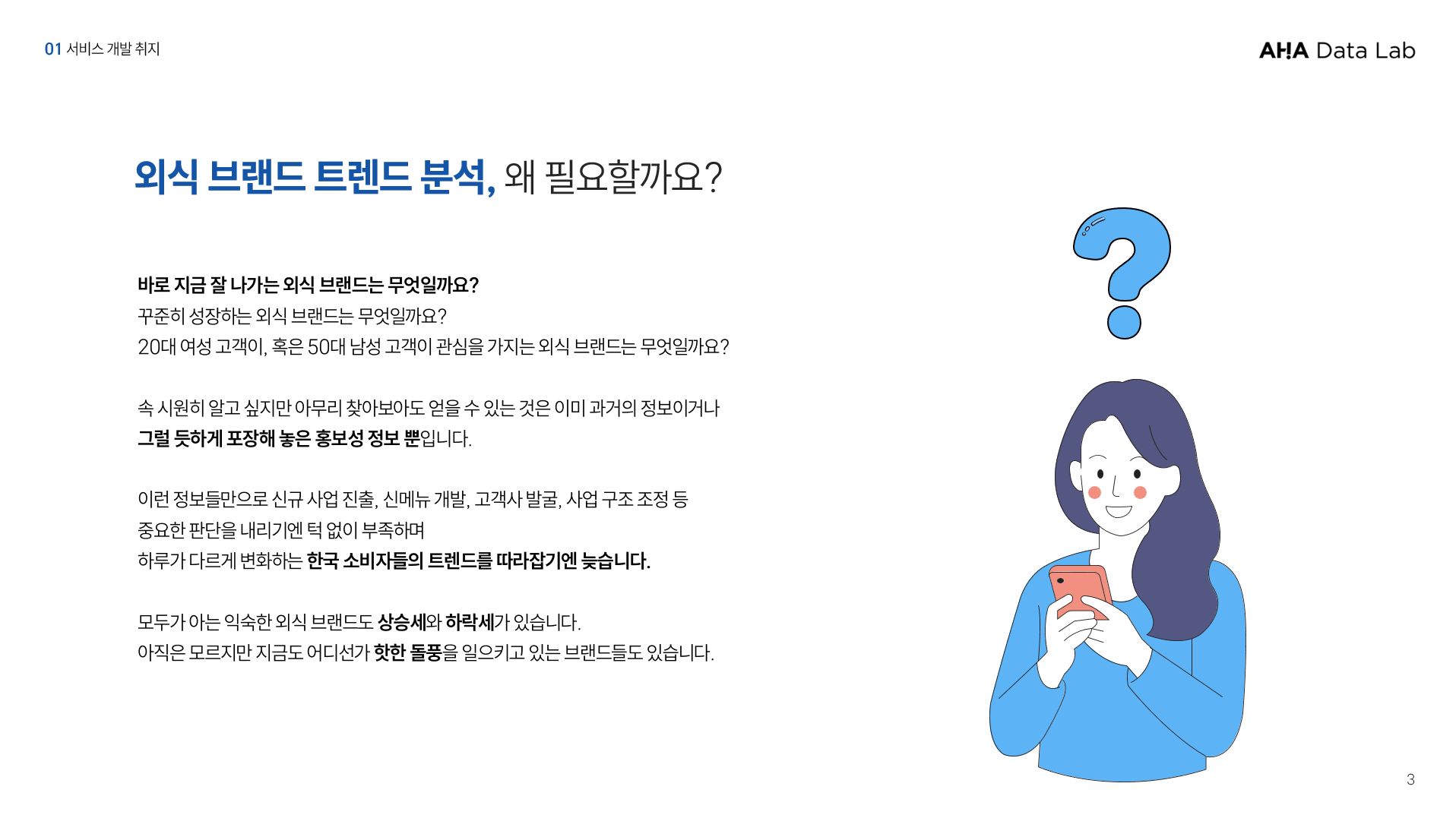 01 서비스 개발 취지

AH!A Data Lab

외식 브랜드 트렌드 분석, 왜 필요할까요?

바로 지금 잘 나가는 외식 브랜드는 무엇일까요?
꾸준히 성장하는 외식 브랜드는 무엇일까요?
20대 여성 고객이, 혹은 50대 남성 고객이 관심을 가지는 외식 브랜드는 무엇일까요?

속 시원히 알고 싶지만 아무리 찾아보아도 얻을 수 있는 것은 이미 과거의 정보이거나 그럴 듯하게 포장해 놓은 홍보성 정보 뿐입니다.

이런 정보들만으로 신규 사업 진출, 신메뉴 개발, 고객사 발굴, 사업 구조 조정 등 중요한 판단을 내리기엔 턱 없이 부족하며
하루가 다르게 변화하는 한국 소비자들의 트렌드를 따라잡기엔 늦습니다.

모두가 아는 익숙한 외식 브랜드도 상승세와 하락세가 있습니다.
아직은 모르지만 지금도 어디선가 핫한 돌풍을 일으키고 있는 브랜드들도 있습니다.

3